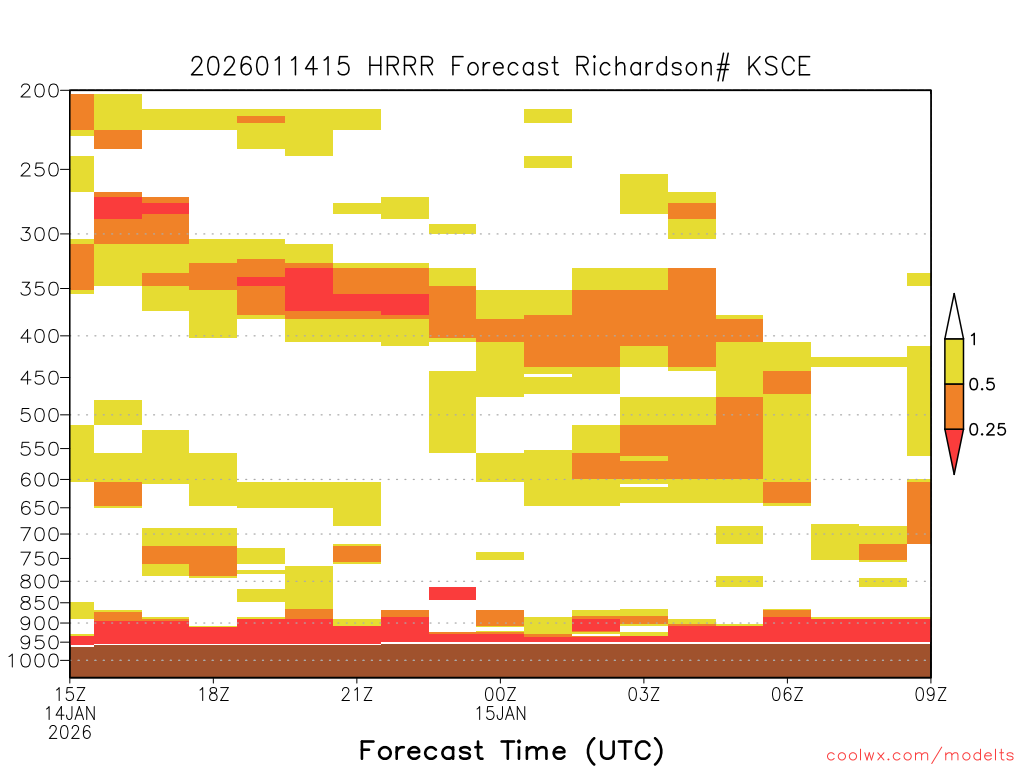 2026011415 HRRR Forecast Richardson# KSCE

200
250
300
350
400
450
500
550
600
650
700
750
800
850
900
950
1000

1
0.5
0.25

15Z
14JAN
2026
18Z
21Z
00Z
15JAN
03Z
06Z
09Z

Forecast Time (UTC)

coolwx.com/modelts